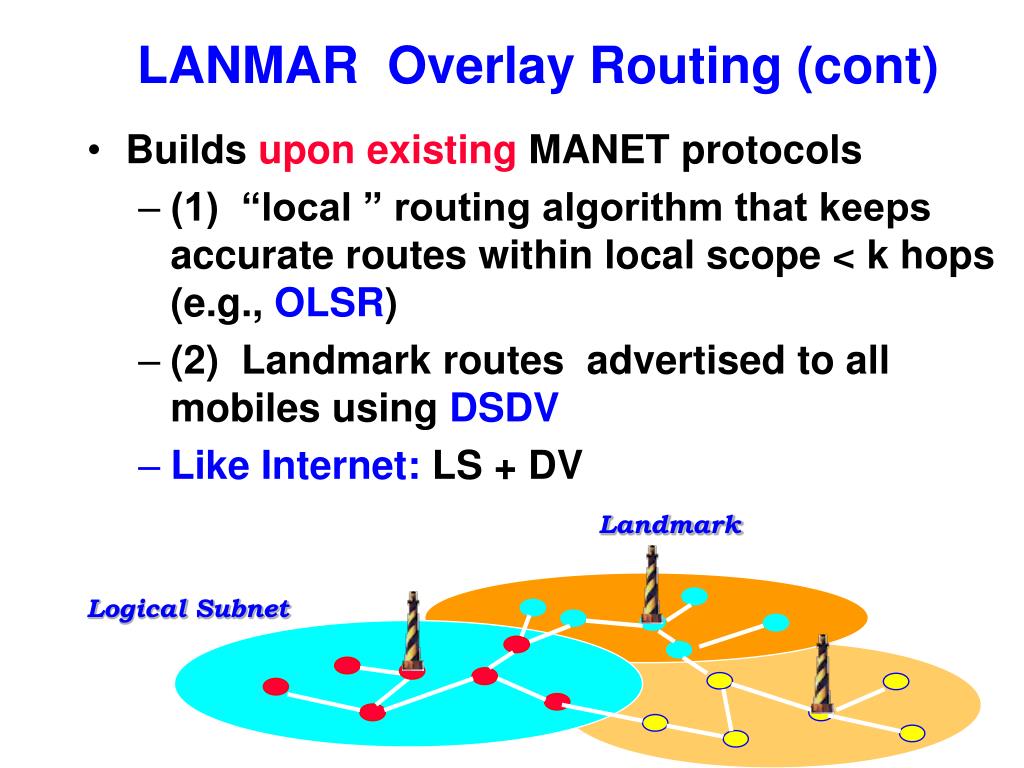 LANMAR Overlay Routing (cont)

• Builds upon existing MANET protocols
– (1) “local ” routing algorithm that keeps accurate routes within local scope < k hops (e.g., OLSR)
– (2) Landmark routes advertised to all mobiles using DSDV
– Like Internet: LS + DV

Landmark

Logical Subnet